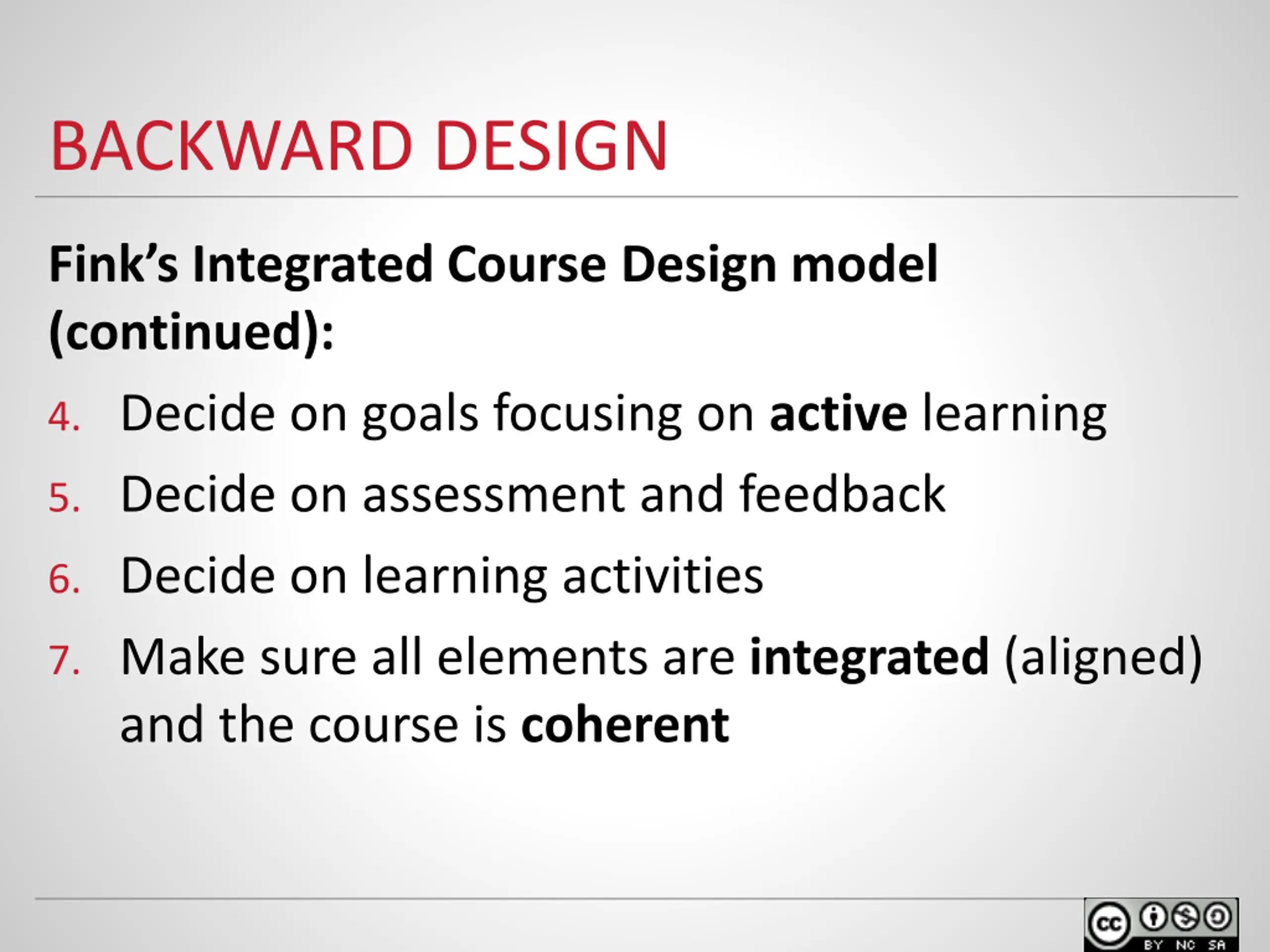 BACKWARD DESIGN

Fink's Integrated Course Design model (continued):

4. Decide on goals focusing on active learning
5. Decide on assessment and feedback
6. Decide on learning activities
7. Make sure all elements are integrated (aligned) and the course is coherent

cc BY NC SA